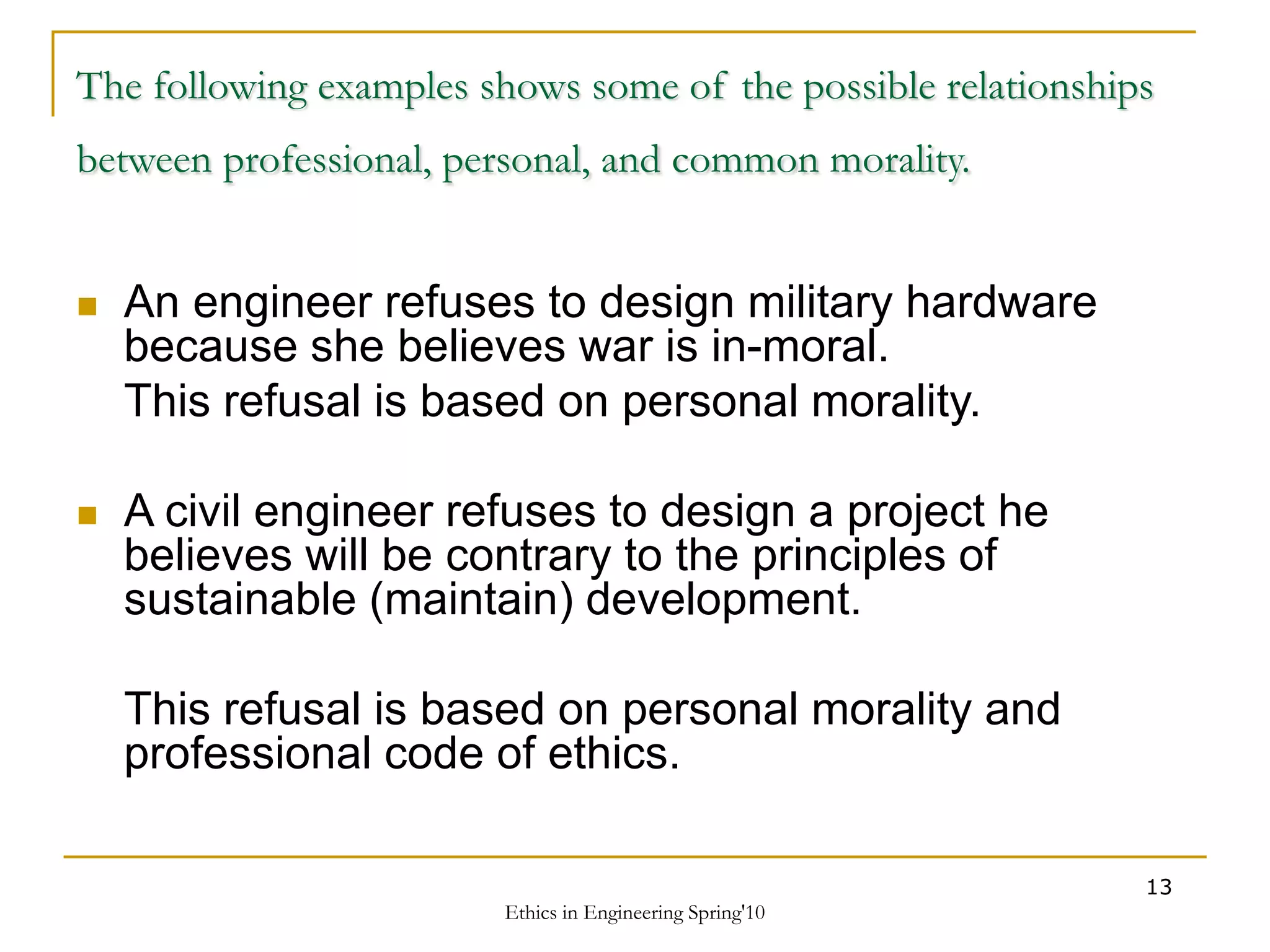 The following examples shows some of the possible relationships between professional, personal, and common morality.

- An engineer refuses to design military hardware because she believes war is in-moral.

This refusal is based on personal morality.

- A civil engineer refuses to design a project he believes will be contrary to the principles of sustainable (maintain) development.

This refusal is based on personal morality and professional code of ethics.

13

Ethics in Engineering Spring'10